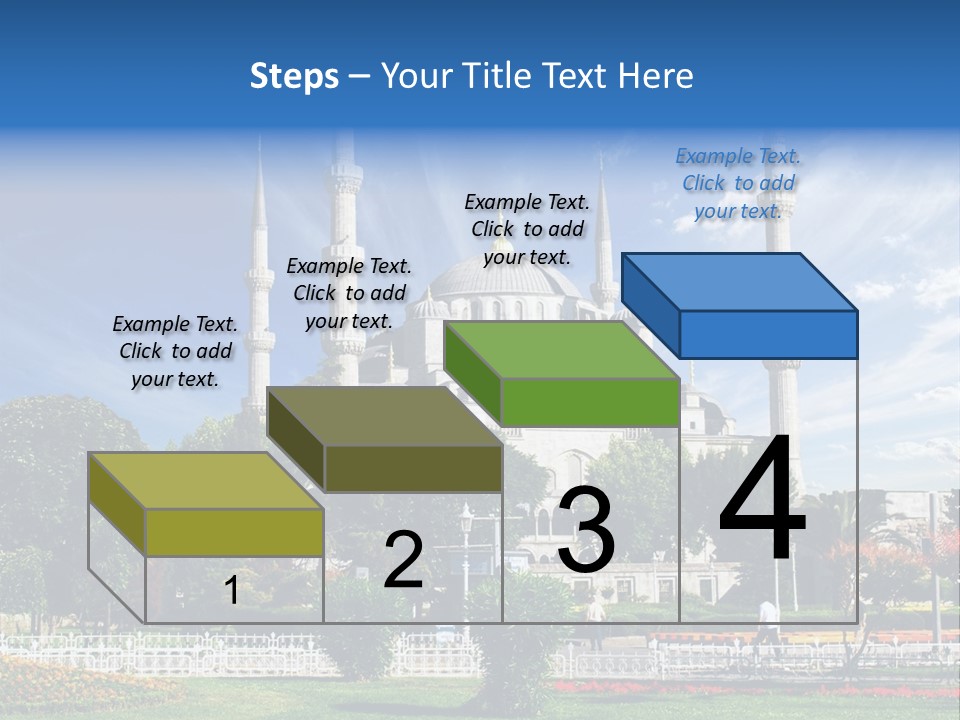 Steps – Your Title Text Here

Example Text. Click to add your text.

Example Text. Click to add your text.

Example Text. Click to add your text.

Example Text. Click to add your text.

1

2

3

4